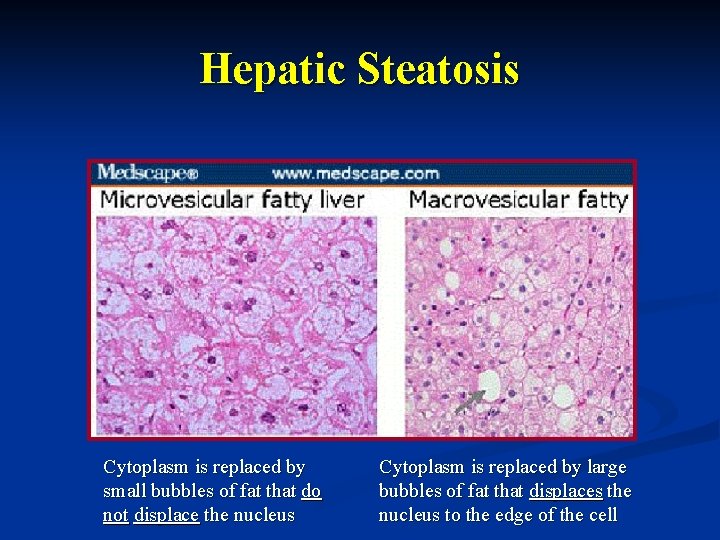 Hepatic Steatosis

Medscape® www.medscape.com

Microvesicular fatty liver

Macrovesicular fatty

Cytoplasm is replaced by small bubbles of fat that do not displace the nucleus

Cytoplasm is replaced by large bubbles of fat that displaces the nucleus to the edge of the cell